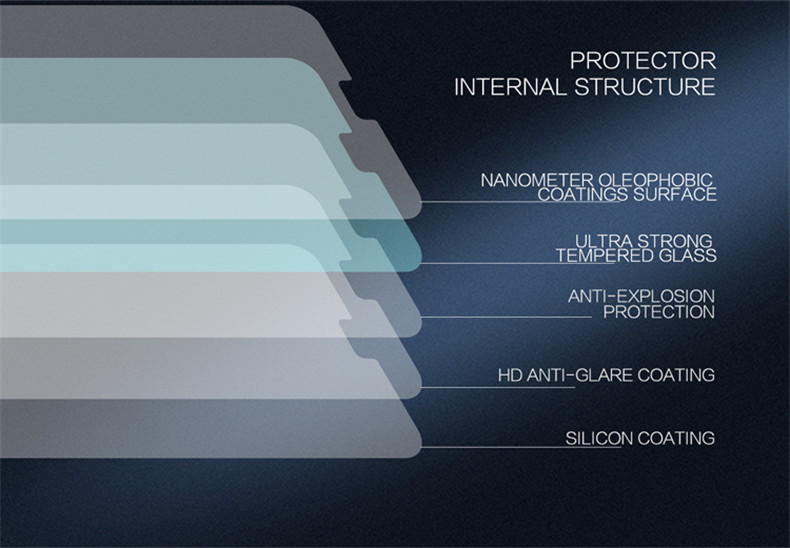 PROTECTOR
INTERNAL STRUCTURE

NANOMETER OLEOPHOBIC
COATINGS SURFACE

ULTRA STRONG
TEMPERED GLASS

ANTI-EXPLOSION
PROTECTION

HD ANTI-GLARE COATING

SILICON COATING